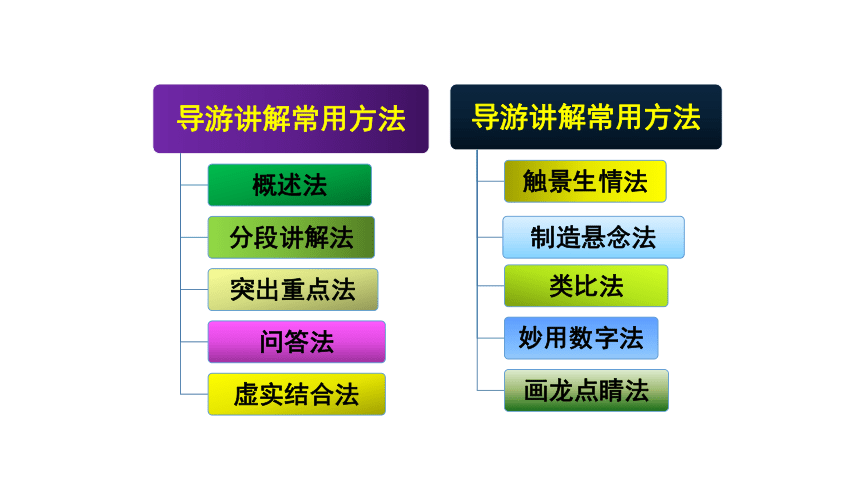 导游讲解常用方法

概述法

分段讲解法

突出重点法

问答法

虚实结合法

导游讲解常用方法

触景生情法

制造悬念法

类比法

妙用数字法

画龙点睛法